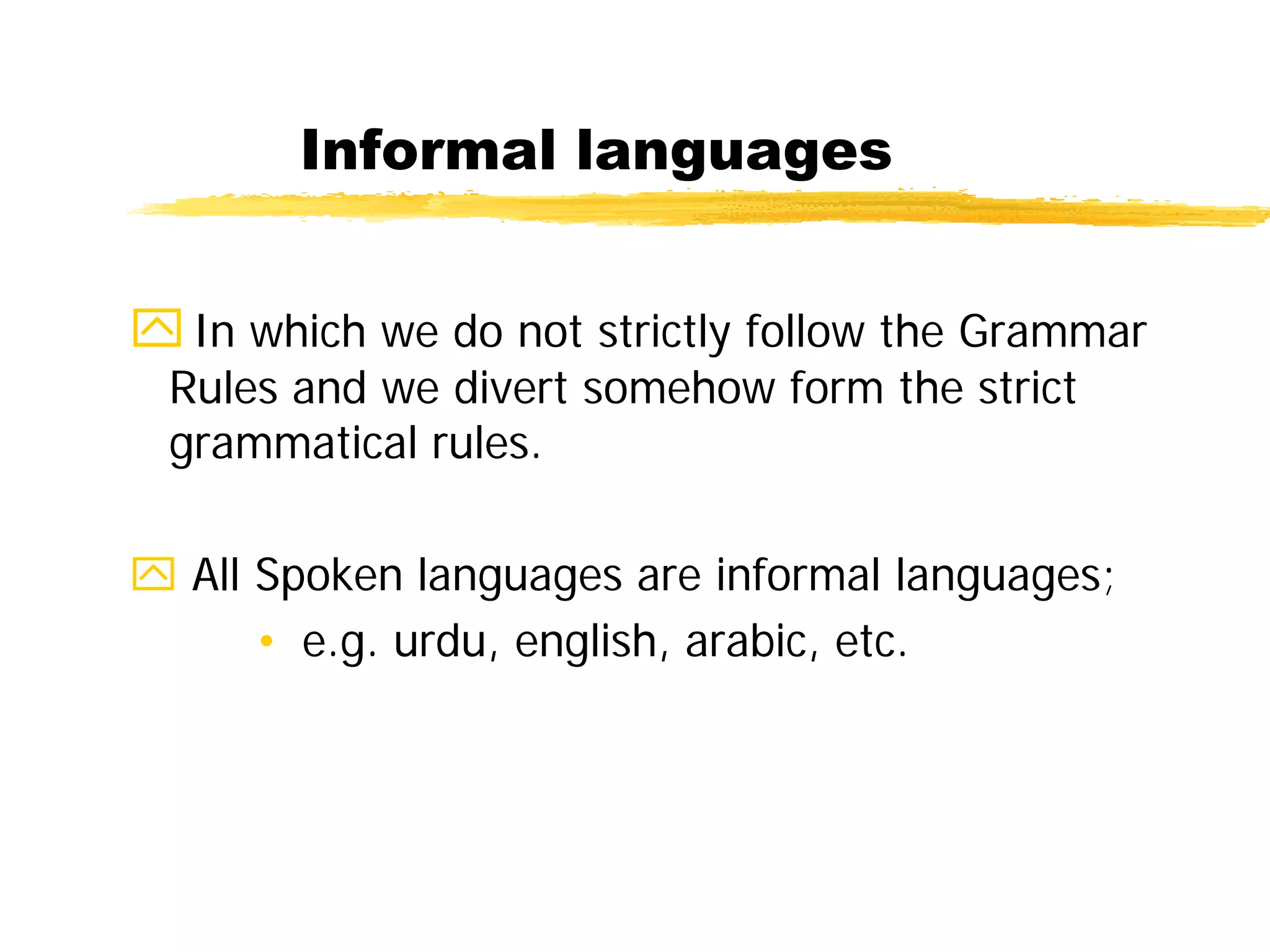 Informal languages

In which we do not strictly follow the Grammar Rules and we divert somehow form the strict grammatical rules.

All Spoken languages are informal languages;

• e.g. urdu, english, arabic, etc.